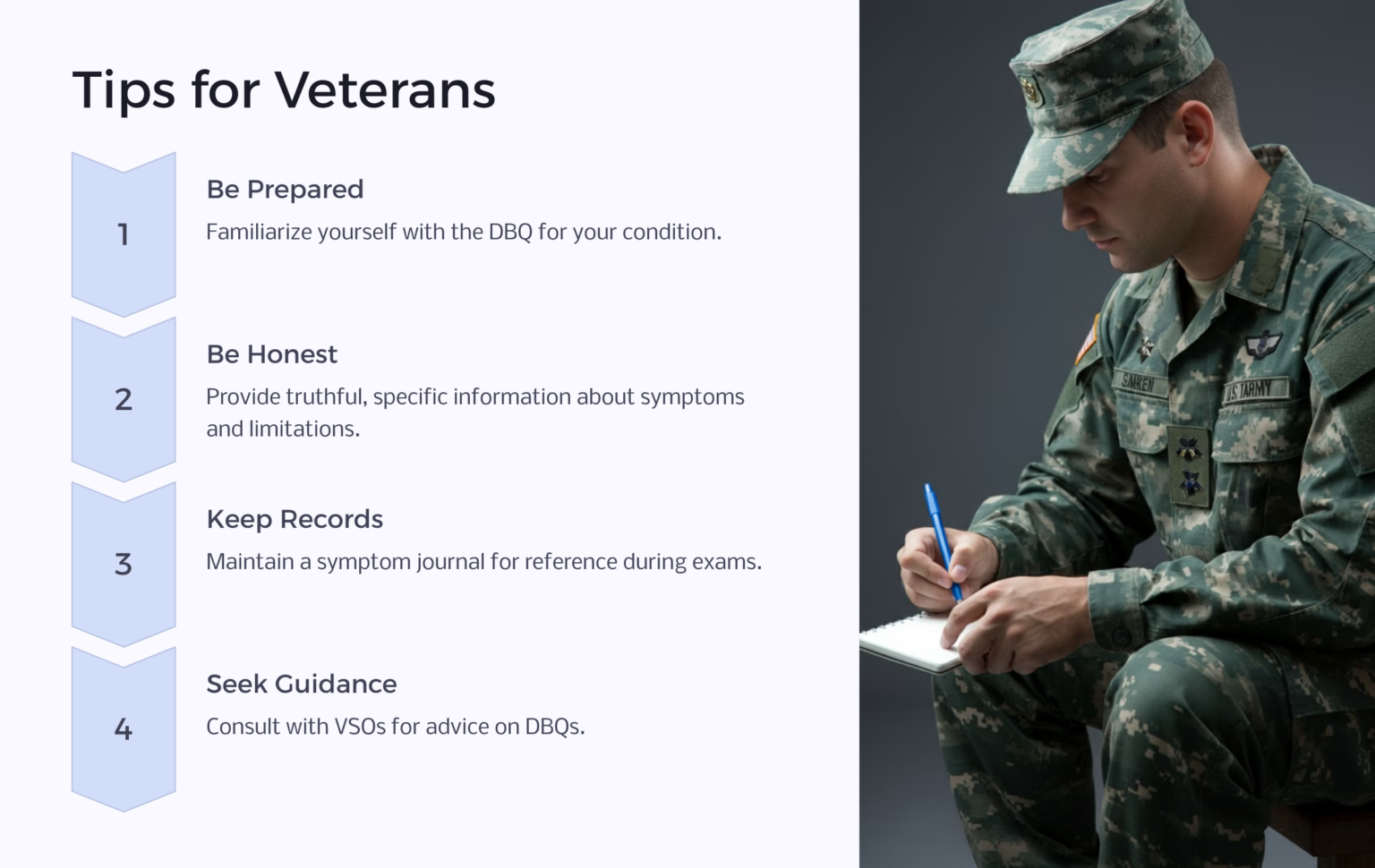 Tips for Veterans

1

Be Prepared

Familiarize yourself with the DBQ for your condition.

2

Be Honest

Provide truthful, specific information about symptoms and limitations.

3

Keep Records

Maintain a symptom journal for reference during exams.

4

Seek Guidance

Consult with VSOs for advice on DBQs.

SAMKEN

U.S. ARMY